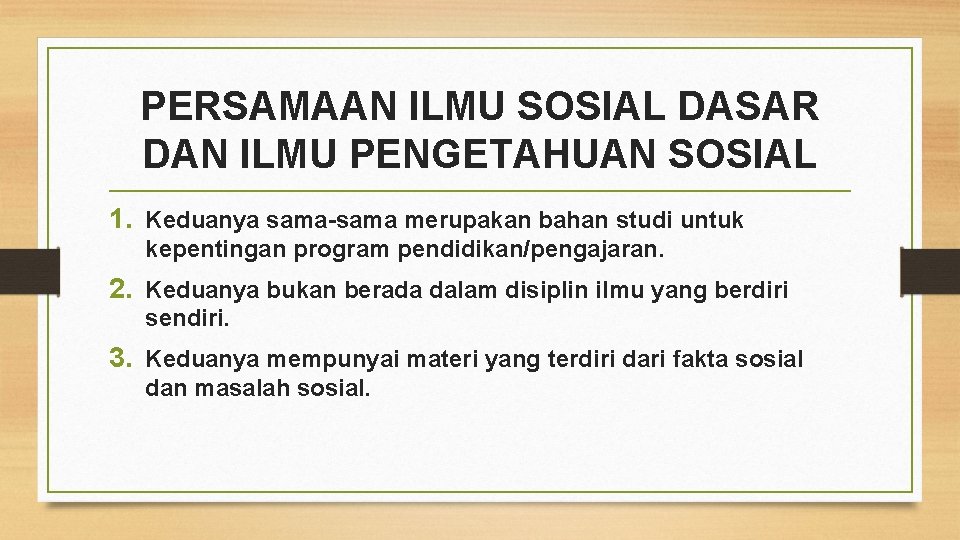 PERSAMAAN ILMU SOSIAL DASAR DAN ILMU PENGETAHUAN SOSIAL

1. Keduanya sama-sama merupakan bahan studi untuk kepentingan program pendidikan/pengajaran.

2. Keduanya bukan berada dalam disiplin ilmu yang berdiri sendiri.

3. Keduanya mempunyai materi yang terdiri dari fakta sosial dan masalah sosial.